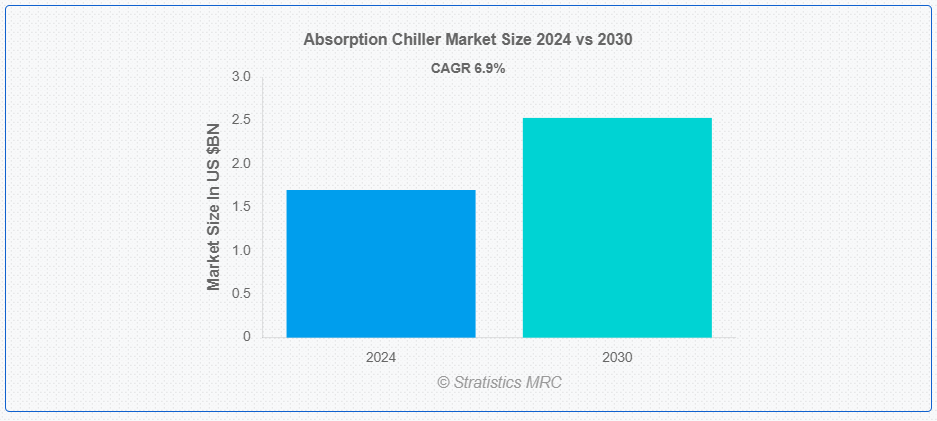 Absorption Chiller Market Size 2024 vs 2030

CAGR 6.9%

Market Size In US $BN

3.0
2.5
2.0
1.5
1.0
0.5
0

2024
2030

© Stratistics MRC